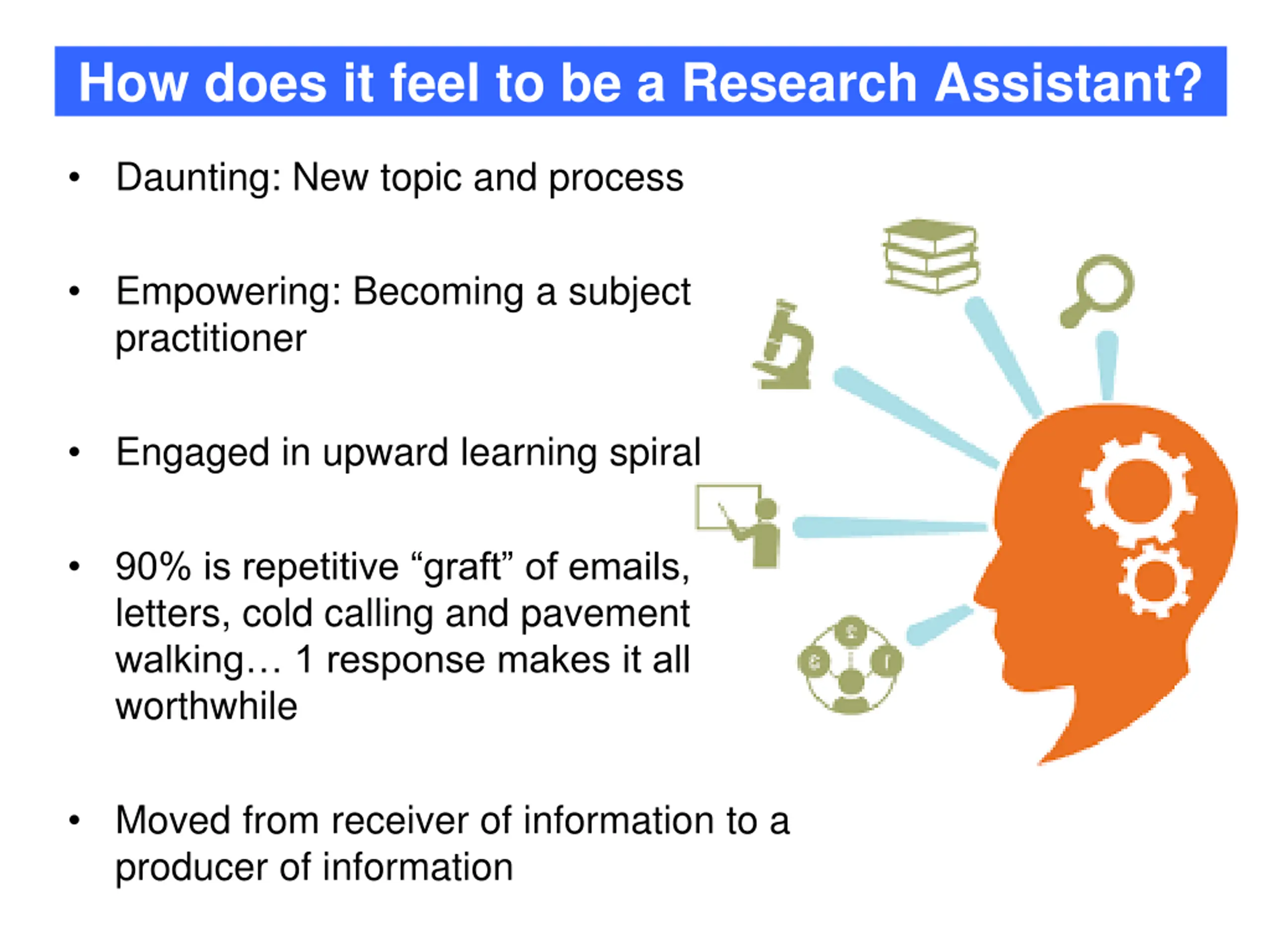 How does it feel to be a Research Assistant?

• Daunting: New topic and process

• Empowering: Becoming a subject practitioner

• Engaged in upward learning spiral

• 90% is repetitive “graft” of emails, letters, cold calling and pavement walking… 1 response makes it all worthwhile

• Moved from receiver of information to a producer of information